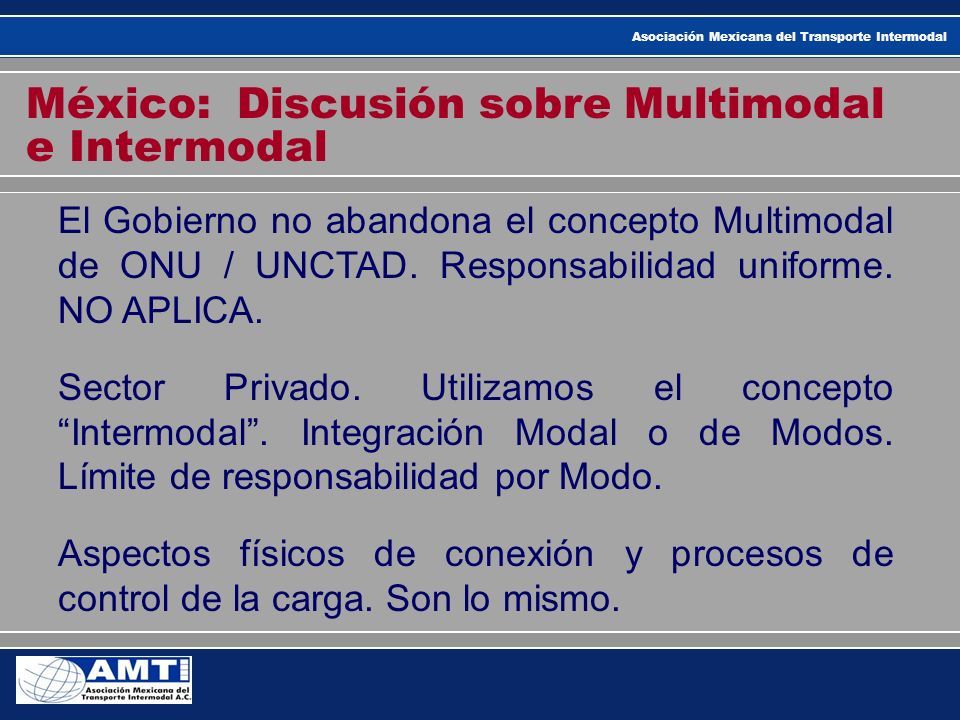 Asociación Mexicana del Transporte Intermodal

México: Discusión sobre Multimodal e Intermodal

El Gobierno no abandona el concepto Multimodal de ONU / UNCTAD. Responsabilidad uniforme. NO APLICA.

Sector Privado. Utilizamos el concepto “Intermodal”. Integración Modal o de Modos. Límite de responsabilidad por Modo.

Aspectos físicos de conexión y procesos de control de la carga. Son lo mismo.

AMTI
Asociación Mexicana del Transporte Intermodal A.C.